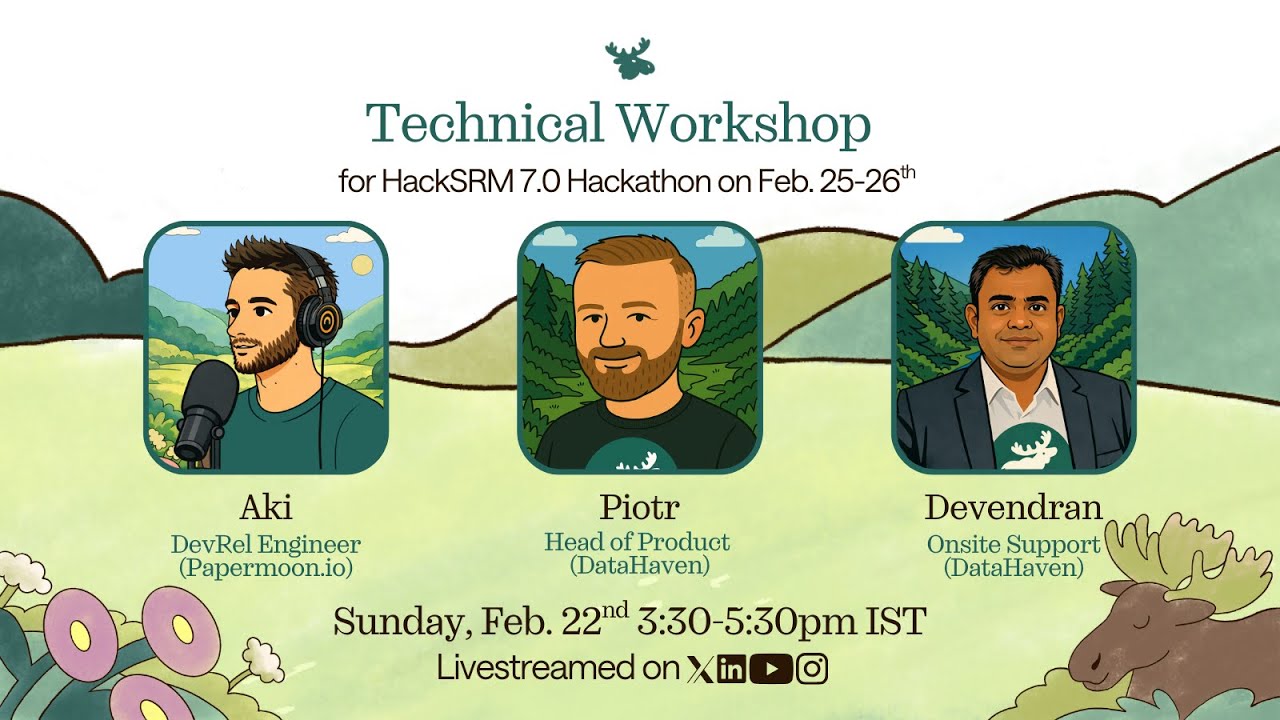 Technical Workshop

for HackSRM 7.0 Hackathon on Feb. 25-26$^{th}$

Aki
DevRel Engineer
(Papermoon.io)

Piotr
Head of Product
(DataHaven)

Devendran
Onsite Support
(DataHaven)

Sunday, Feb. 22$^{nd}$ 3:30-5:30pm IST

Livestreamed on